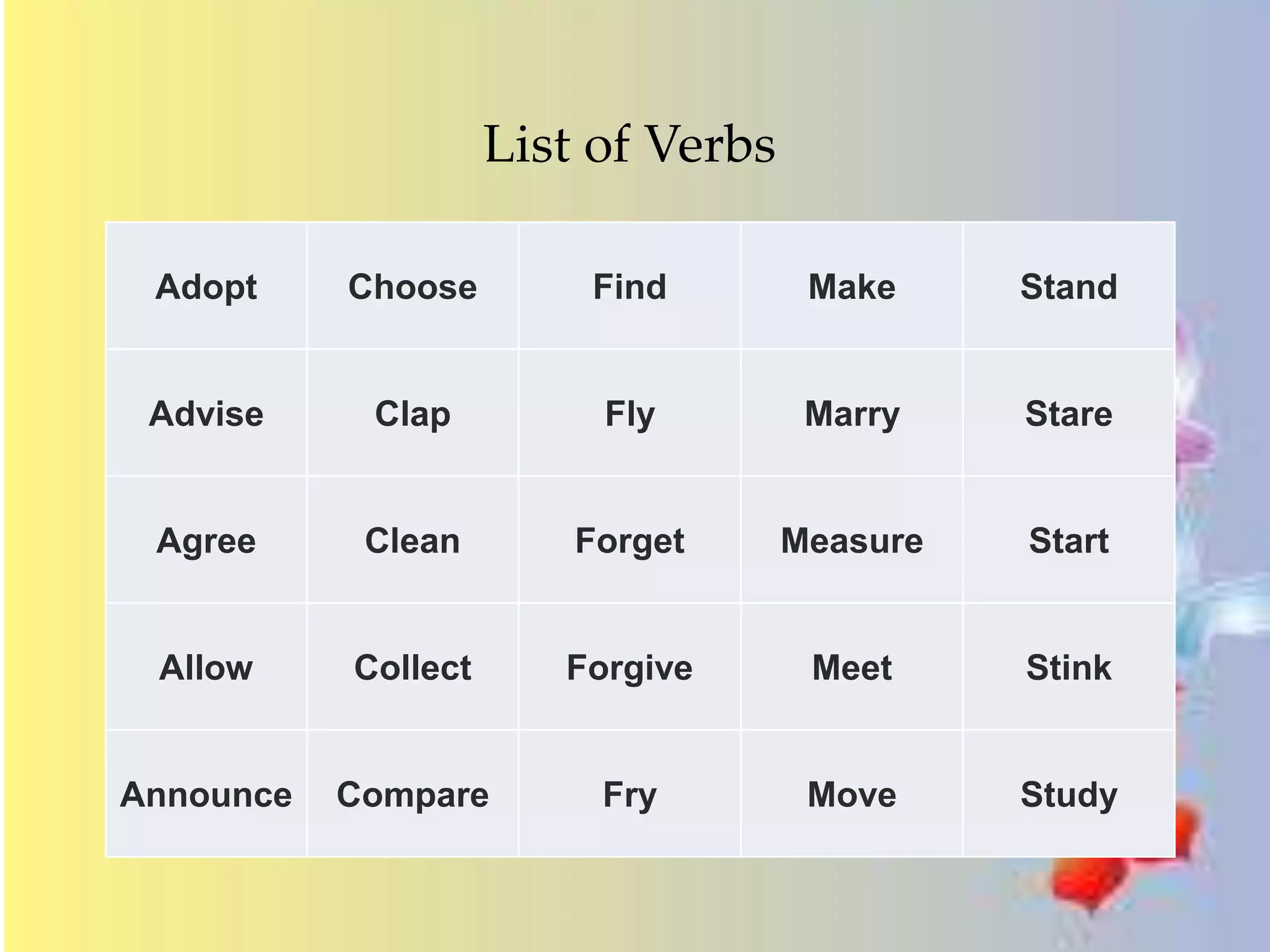 List of Verbs

| Adopt | Choose | Find | Make | Stand |
|---|---|---|---|---|
| Advise | Clap | Fly | Marry | Stare |
| Agree | Clean | Forget | Measure | Start |
| Allow | Collect | Forgive | Meet | Stink |
| Announce | Compare | Fry | Move | Study |